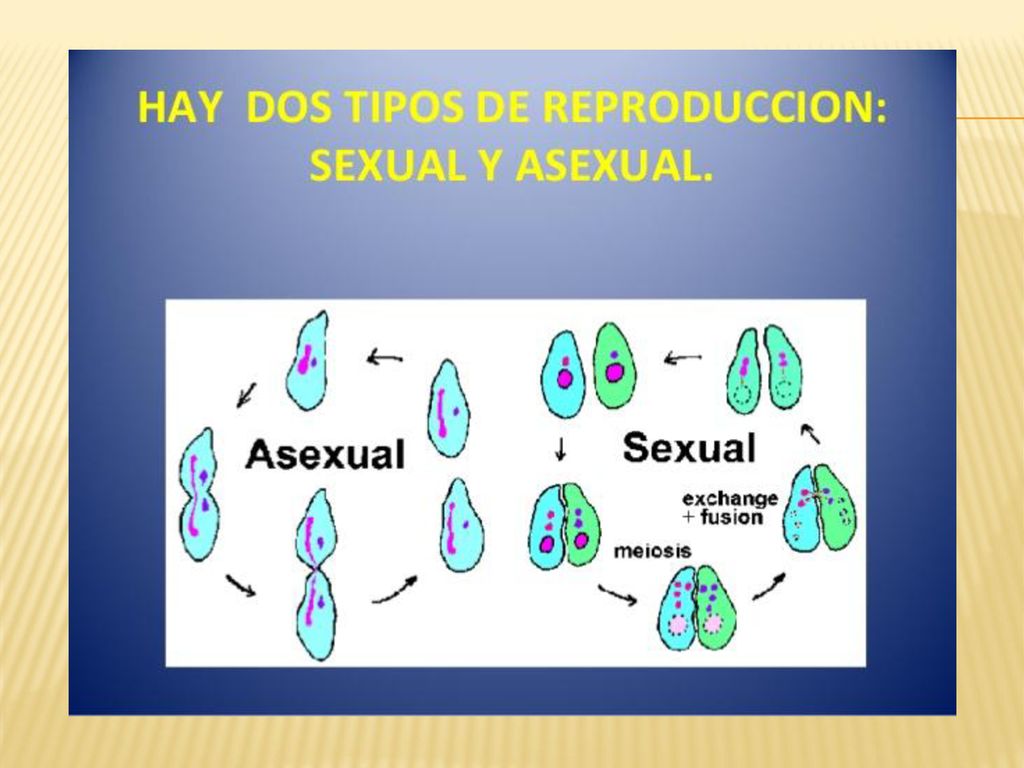 HAY DOS TIPOS DE REPRODUCCION: SEXUAL Y ASEXUAL.

Asexual

Sexual

exchange
+ fusion

meiosis